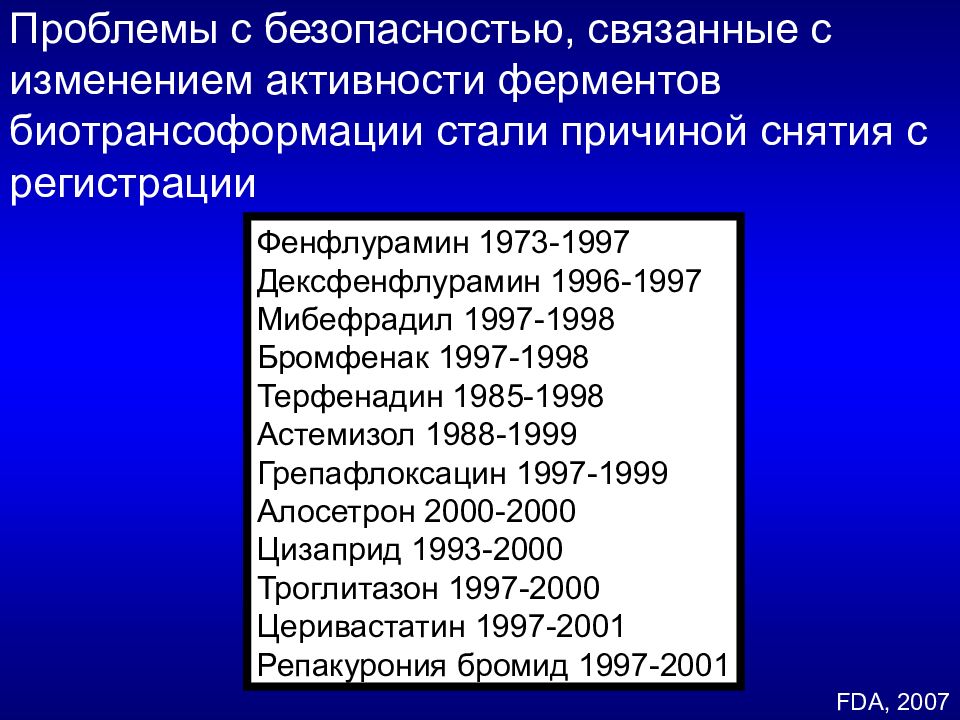 Проблемы с безопасностью, связанные с изменением активности ферментов биотрансоформации стали причиной снятия с регистрации

Фенфлурамин 1973-1997
Дексфенфлурамин 1996-1997
Мибефрадил 1997-1998
Бромфенак 1997-1998
Терфенадин 1985-1998
Астемизол 1988-1999
Грепафлоксацин 1997-1999
Алосетрон 2000-2000
Цизаприд 1993-2000
Троглитазон 1997-2000
Церивастатин 1997-2001
Репакурония бромид 1997-2001

FDA, 2007